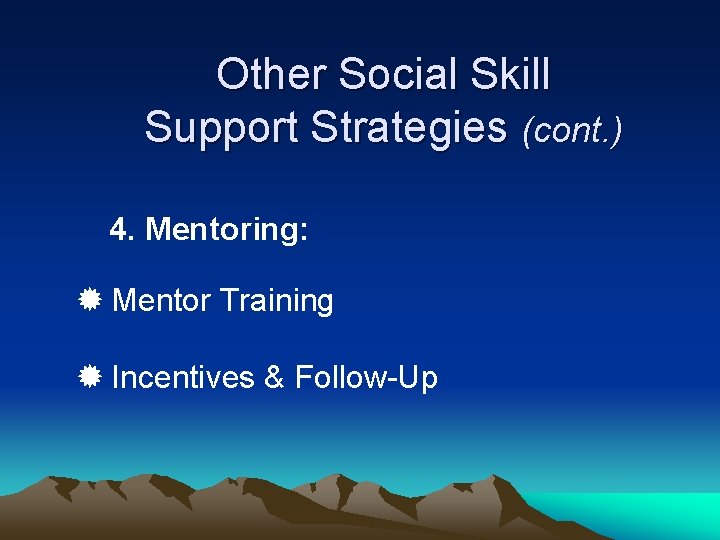 Other Social Skill Support Strategies (cont.)

4. Mentoring:

Mentor Training

Incentives & Follow-Up